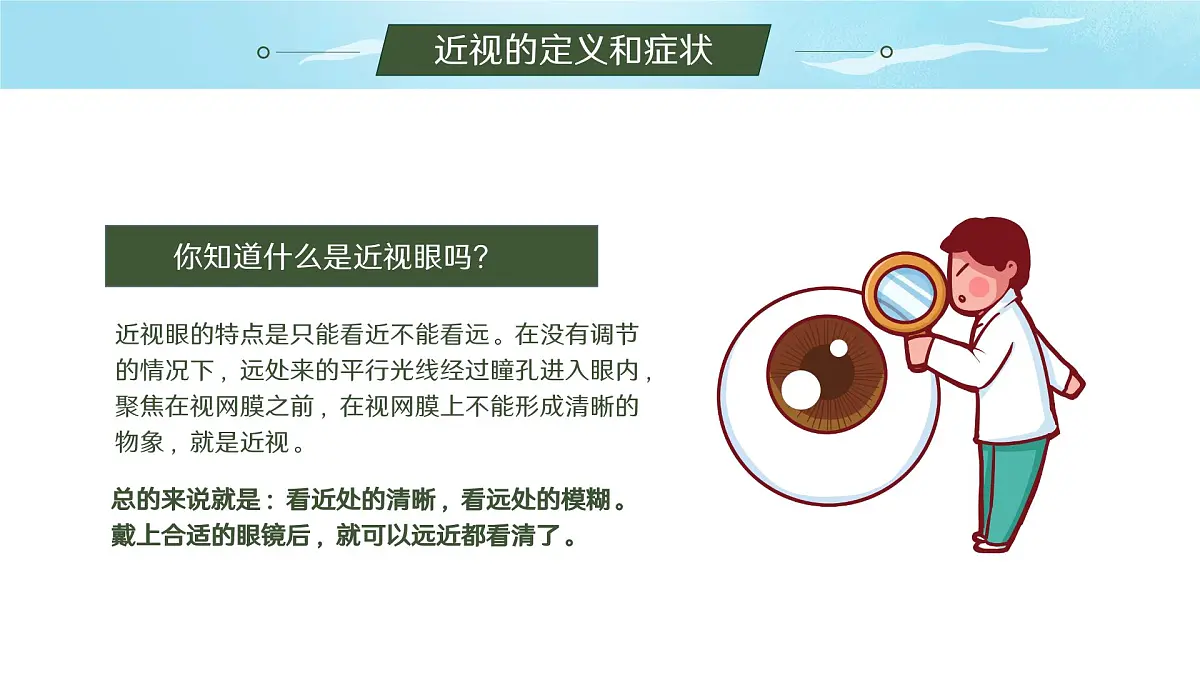 近视的定义和症状

你知道什么是近视眼吗?

近视眼的特点是只能看近不能看远。在没有调节的情况下，远处来的平行光线经过瞳孔进入眼内，聚焦在视网膜之前，在视网膜上不能形成清晰的物象，就是近视。

总的来说就是：看近处的清晰，看远处的模糊。戴上合适的眼镜后，就可以远近都看清了。